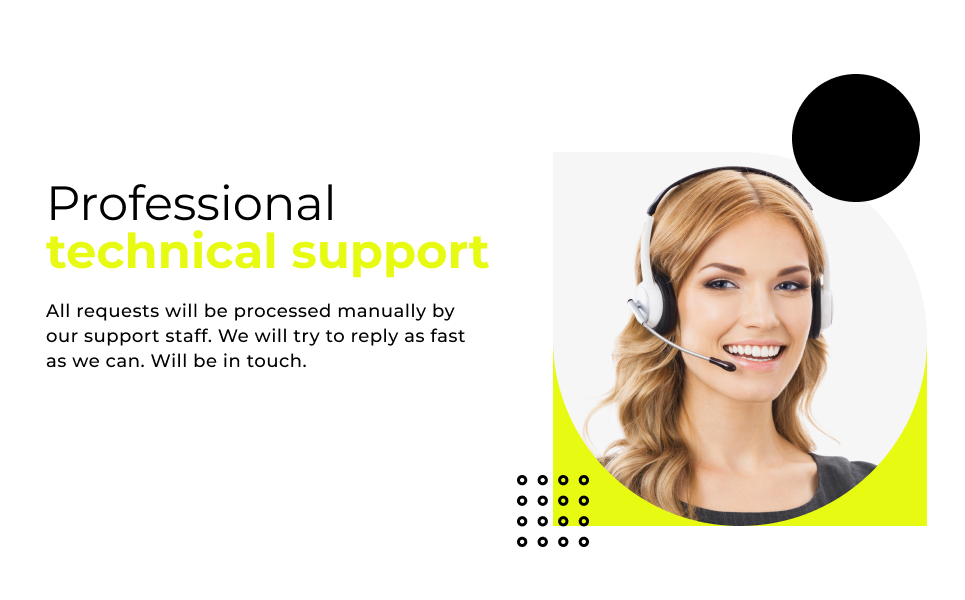 Professional
technical support

All requests will be processed manually by our support staff. We will try to reply as fast as we can. Will be in touch.